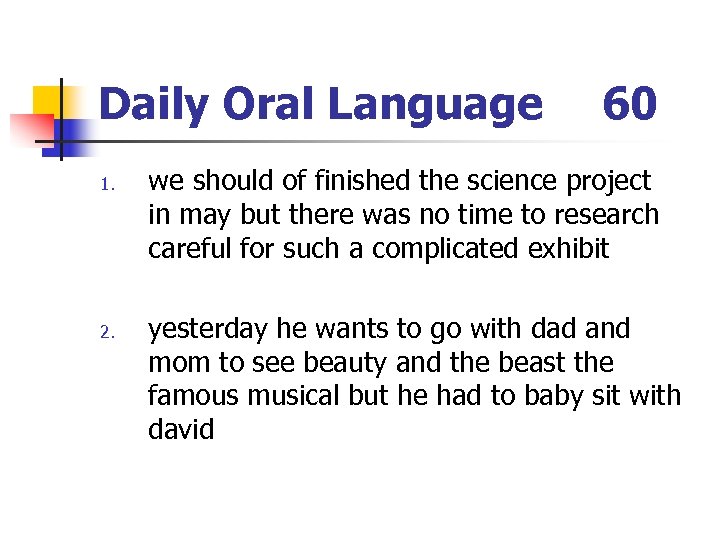 Daily Oral Language 60

1. we should of finished the science project in may but there was no time to research careful for such a complicated exhibit

2. yesterday he wants to go with dad and mom to see beauty and the beast the famous musical but he had to baby sit with david